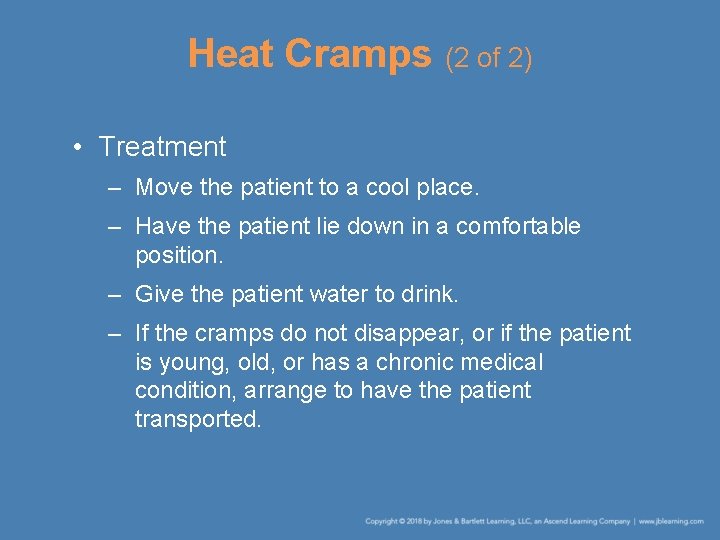 Heat Cramps (2 of 2)

• Treatment

– Move the patient to a cool place.

– Have the patient lie down in a comfortable position.

– Give the patient water to drink.

– If the cramps do not disappear, or if the patient is young, old, or has a chronic medical condition, arrange to have the patient transported.

Copyright © 2018 by Jones & Bartlett Learning, LLC, an Ascend Learning Company | www.jblearning.com